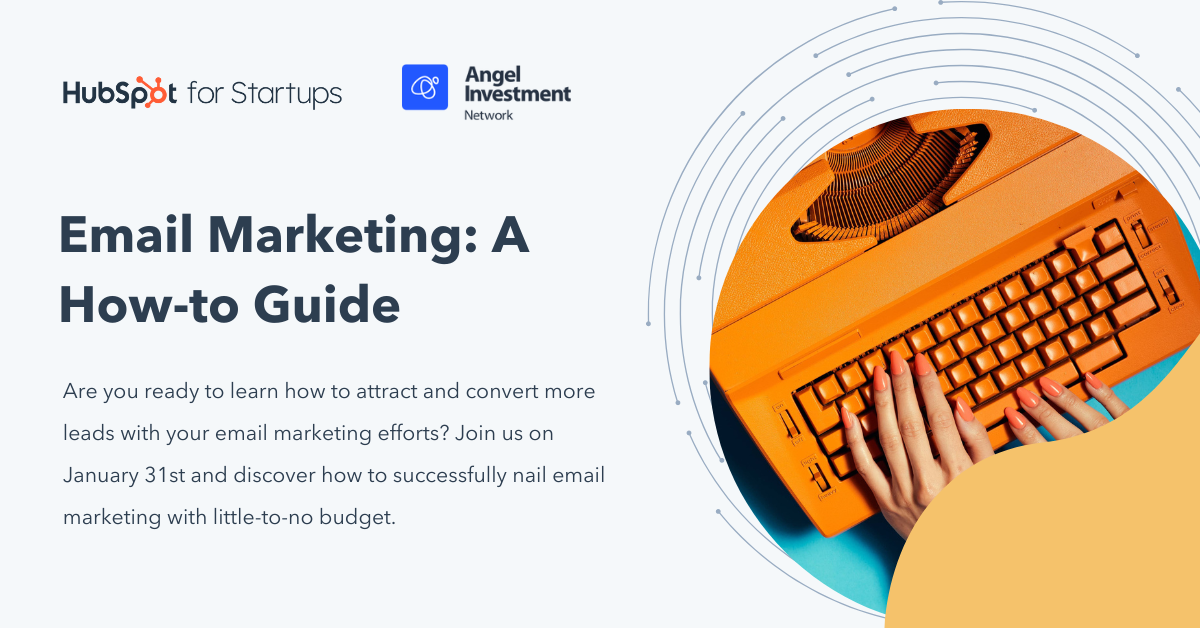 HubSpot for Startups

Angel Investment Network

Email Marketing: A How-to Guide

Are you ready to learn how to attract and convert more leads with your email marketing efforts? Join us on January 31st and discover how to successfully nail email marketing with little-to-no budget.